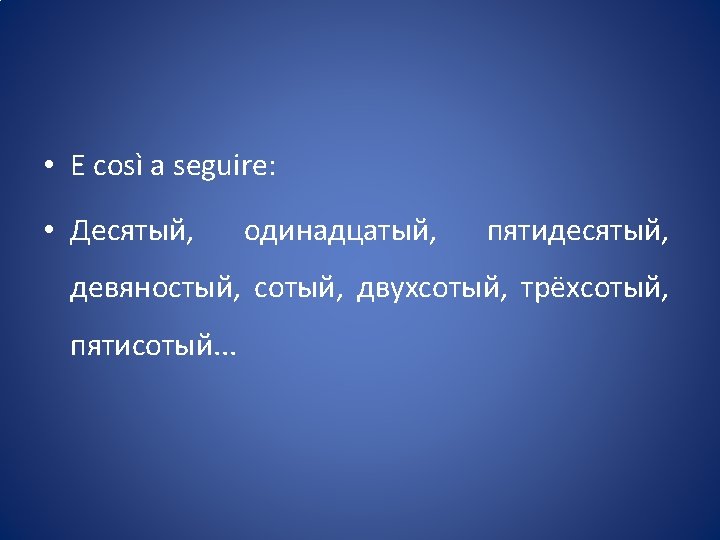 • E così a seguire:

• Десятый, одинадцатый, пятидесятый, девяностый, сотый, двухсотый, трёхсотый, пятисотый...